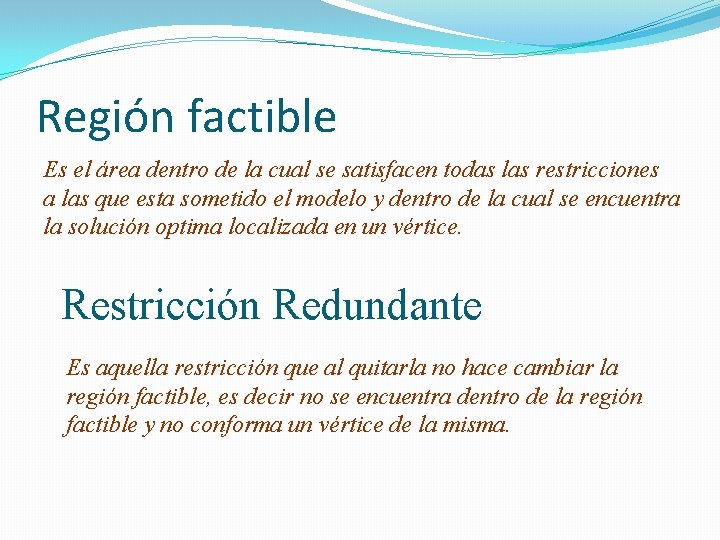 Región factible

Es el área dentro de la cual se satisfacen todas las restricciones a las que esta sometido el modelo y dentro de la cual se encuentra la solución optima localizada en un vértice.

Restricción Redundante

Es aquella restricción que al quitarla no hace cambiar la región factible, es decir no se encuentra dentro de la región factible y no conforma un vértice de la misma.